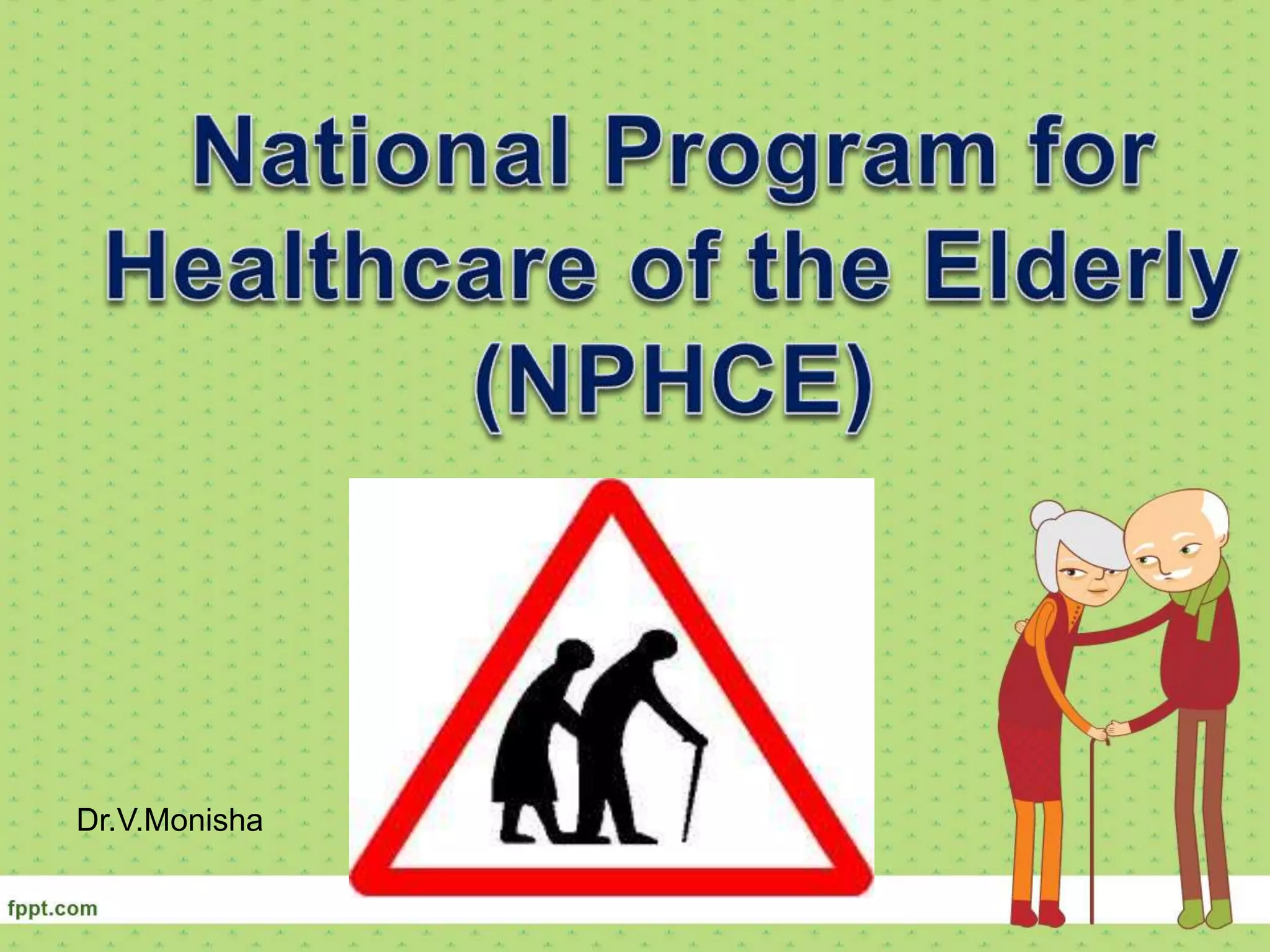 National Program for Healthcare of the Elderly (NPHCE)

Dr.V.Monisha

fppt.com